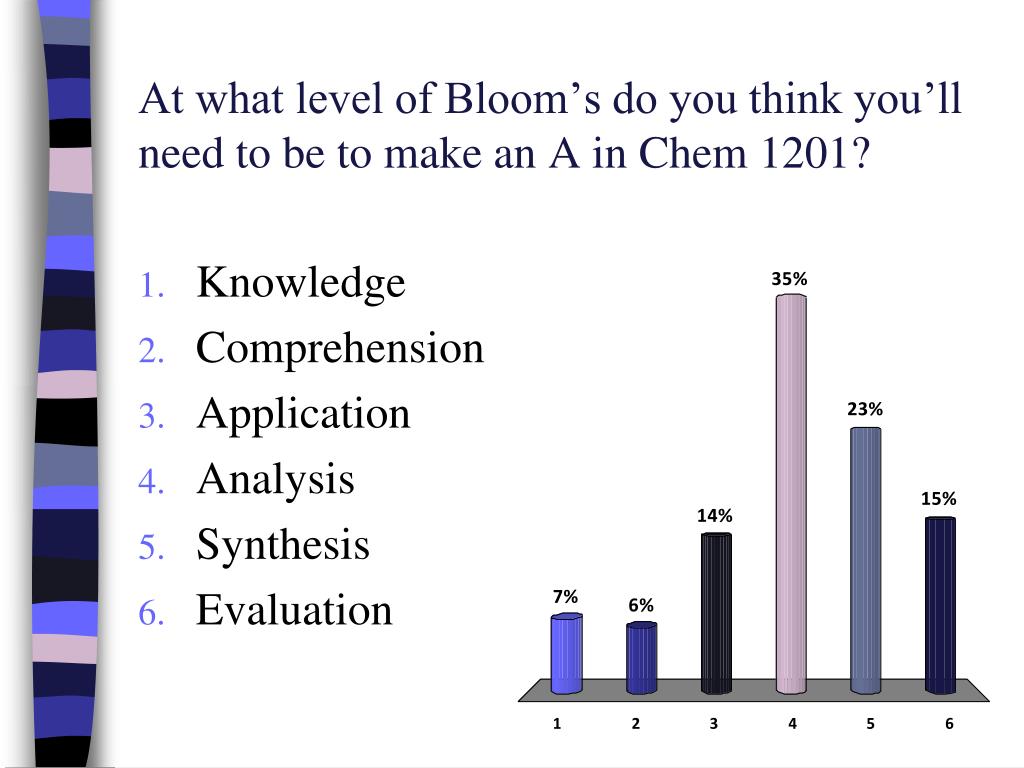 At what level of Bloom’s do you think you’ll need to be to make an A in Chem 1201?

1. Knowledge
2. Comprehension
3. Application
4. Analysis
5. Synthesis
6. Evaluation

7%
6%
14%
35%
23%
15%

1 2 3 4 5 6